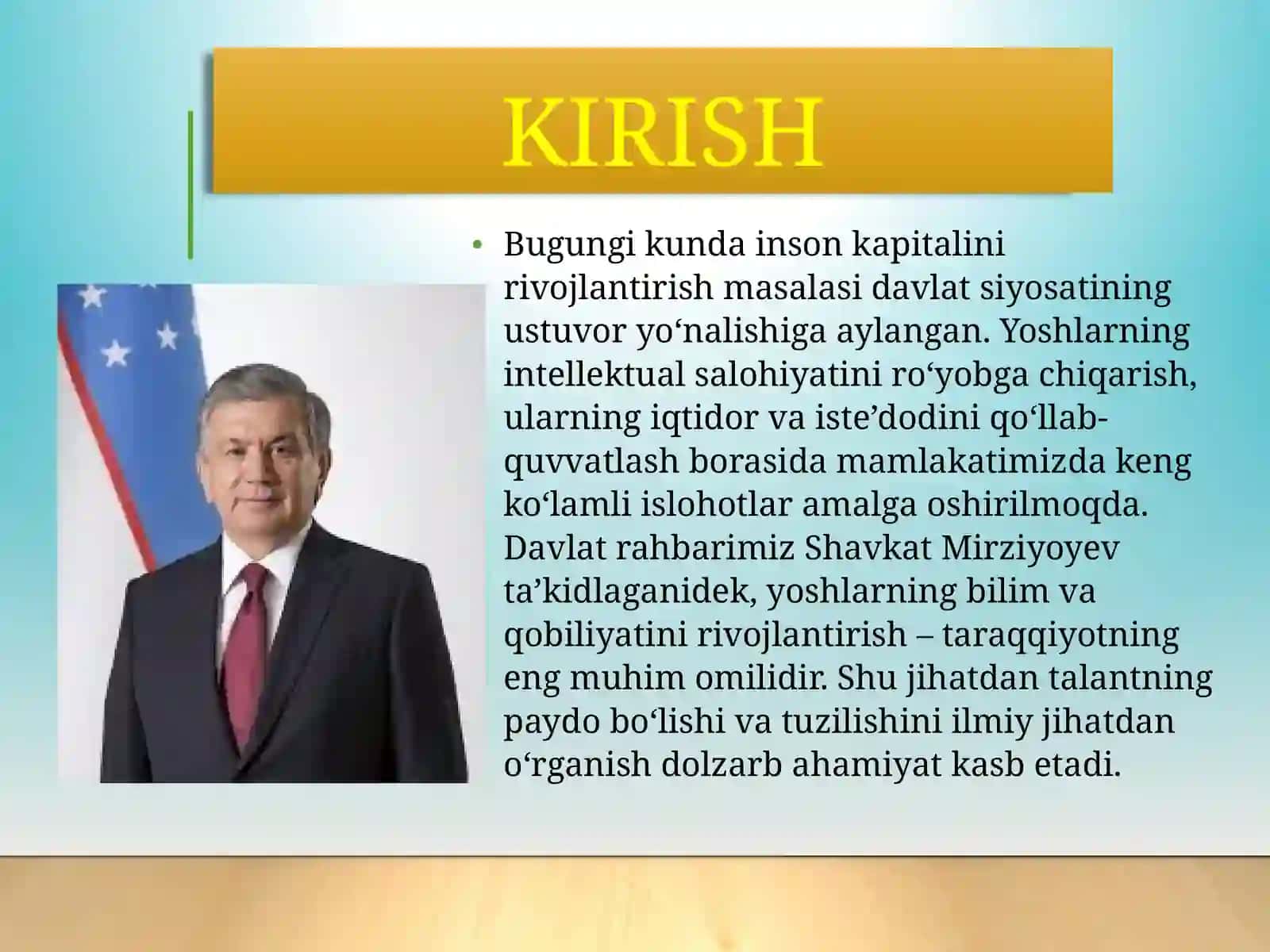 KIRISH

• Bugungi kunda inson kapitalini rivojlantirish masalasi davlat siyosatining ustuvor yo‘nalishiga aylangan. Yoshlarning intellektual salohiyatini ro‘yobga chiqarish, ularning iqtidor va iste’dodini qo‘llab-quvvatlash borasida mamlakatimizda keng ko‘lamli islohotlar amalga oshirilmoqda. Davlat rahbarimiz Shavkat Mirziyoyev ta’kidlaganidek, yoshlarning bilim va qobiliyatini rivojlantirish – taraqqiyotning eng muhim omilidir. Shu jihatdan talantning paydo bo‘lishi va tuzilishini ilmiy jihatdan o‘rganish dolzarb ahamiyat kasb etadi.